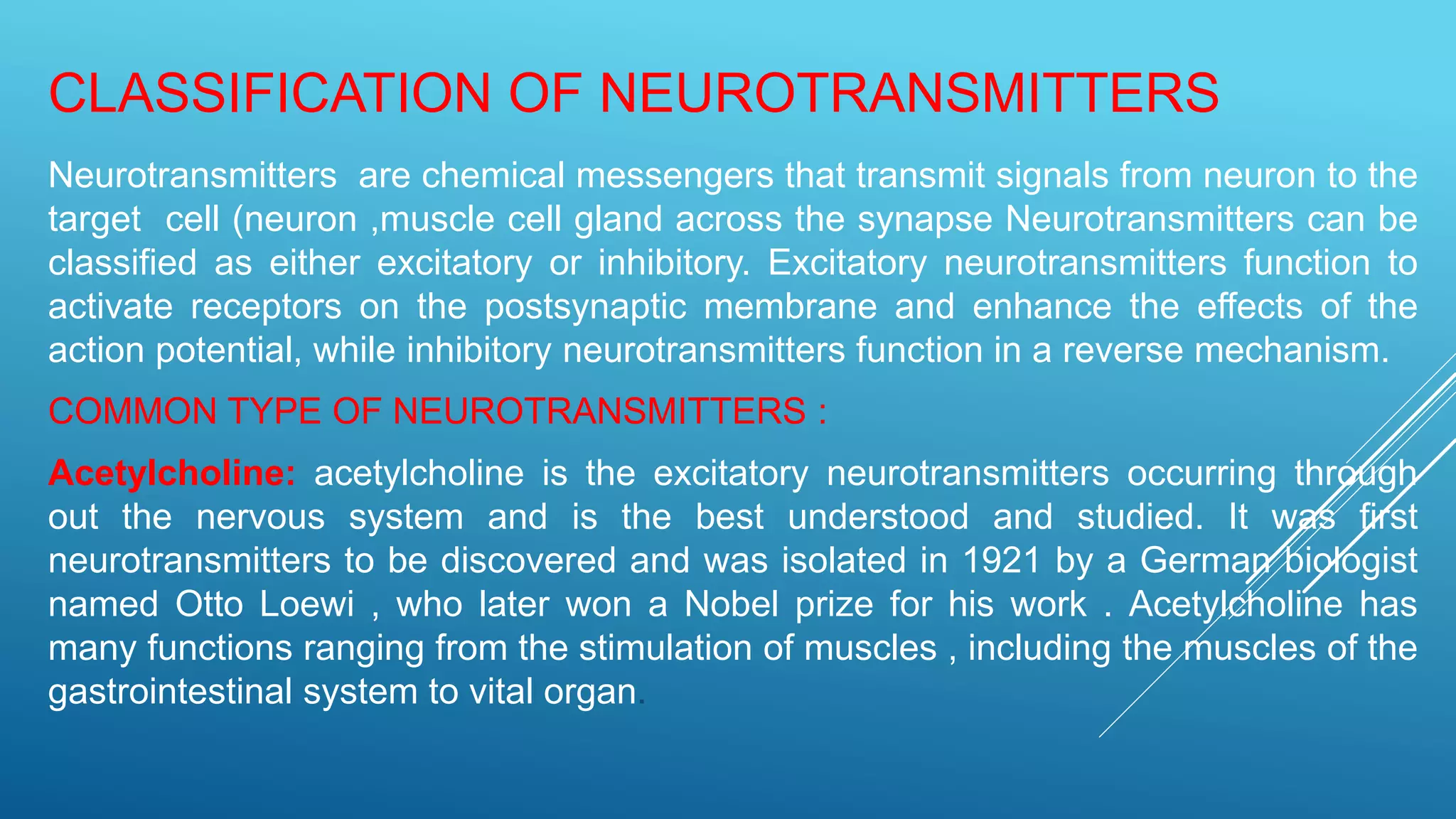 CLASSIFICATION OF NEUROTRANSMITTERS

Neurotransmitters are chemical messengers that transmit signals from neuron to the target cell (neuron ,muscle cell gland across the synapse Neurotransmitters can be classified as either excitatory or inhibitory. Excitatory neurotransmitters function to activate receptors on the postsynaptic membrane and enhance the effects of the action potential, while inhibitory neurotransmitters function in a reverse mechanism.

COMMON TYPE OF NEUROTRANSMITTERS :

Acetylcholine: acetylcholine is the excitatory neurotransmitters occurring through out the nervous system and is the best understood and studied. It was first neurotransmitters to be discovered and was isolated in 1921 by a German biologist named Otto Loewi , who later won a Nobel prize for his work . Acetylcholine has many functions ranging from the stimulation of muscles , including the muscles of the gastrointestinal system to vital organ.